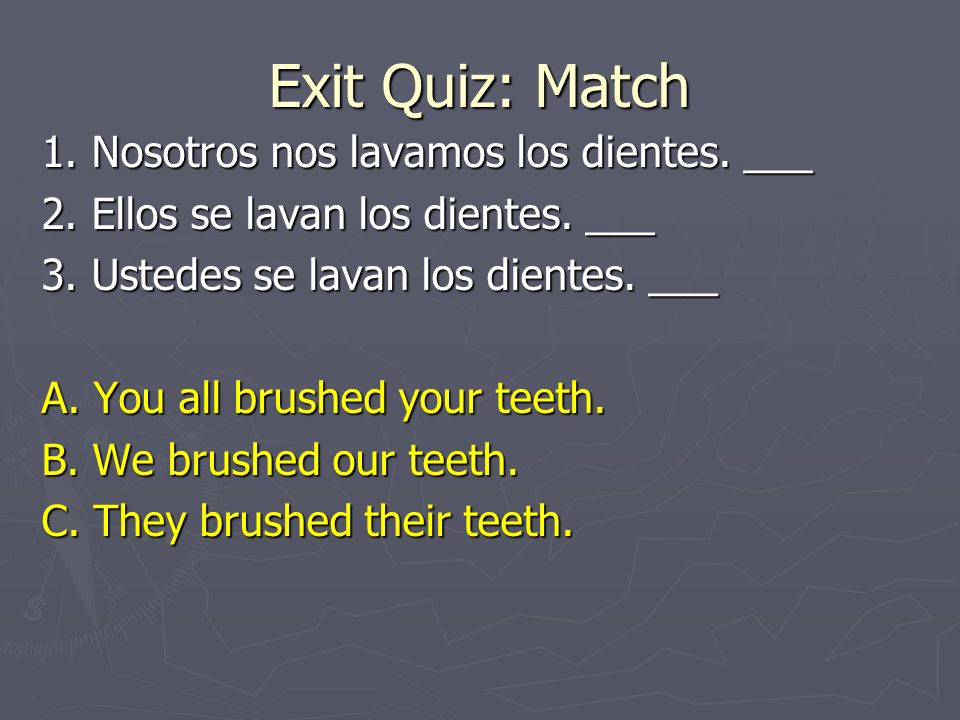 Exit Quiz: Match

1. Nosotros nos lavamos los dientes. ___
2. Ellos se lavan los dientes. ___
3. Ustedes se lavan los dientes. ___

A. You all brushed your teeth.
B. We brushed our teeth.
C. They brushed their teeth.